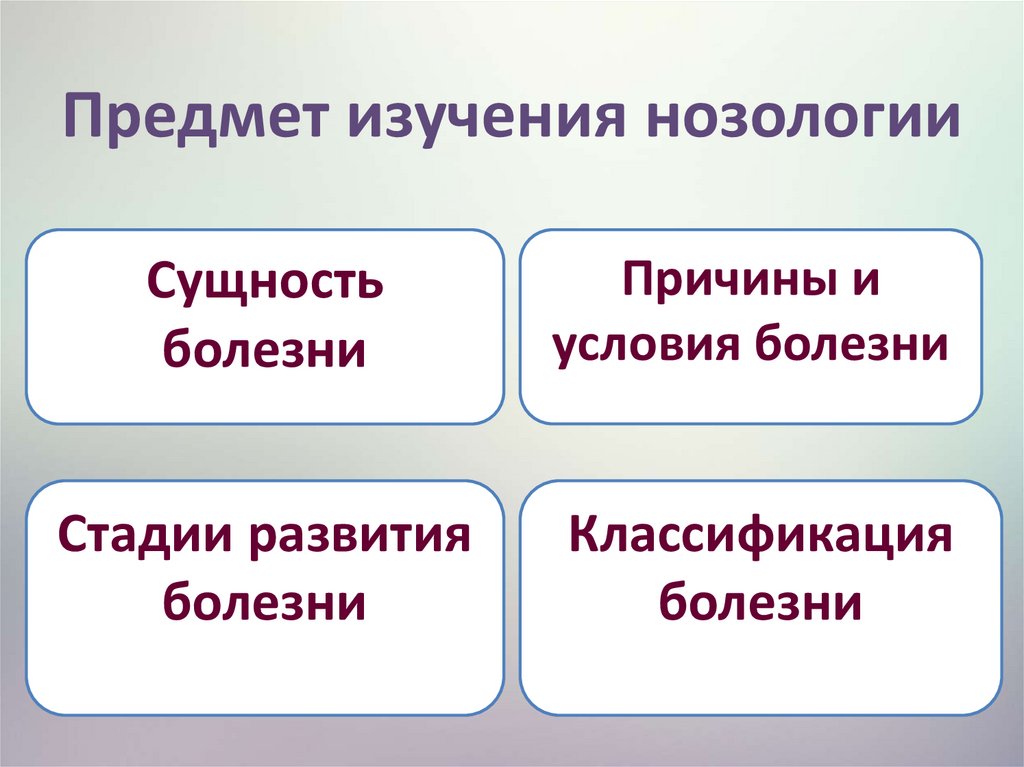 Предмет изучения нозологии

Сущность болезни

Причины и условия болезни

Стадии развития болезни

Классификация болезни